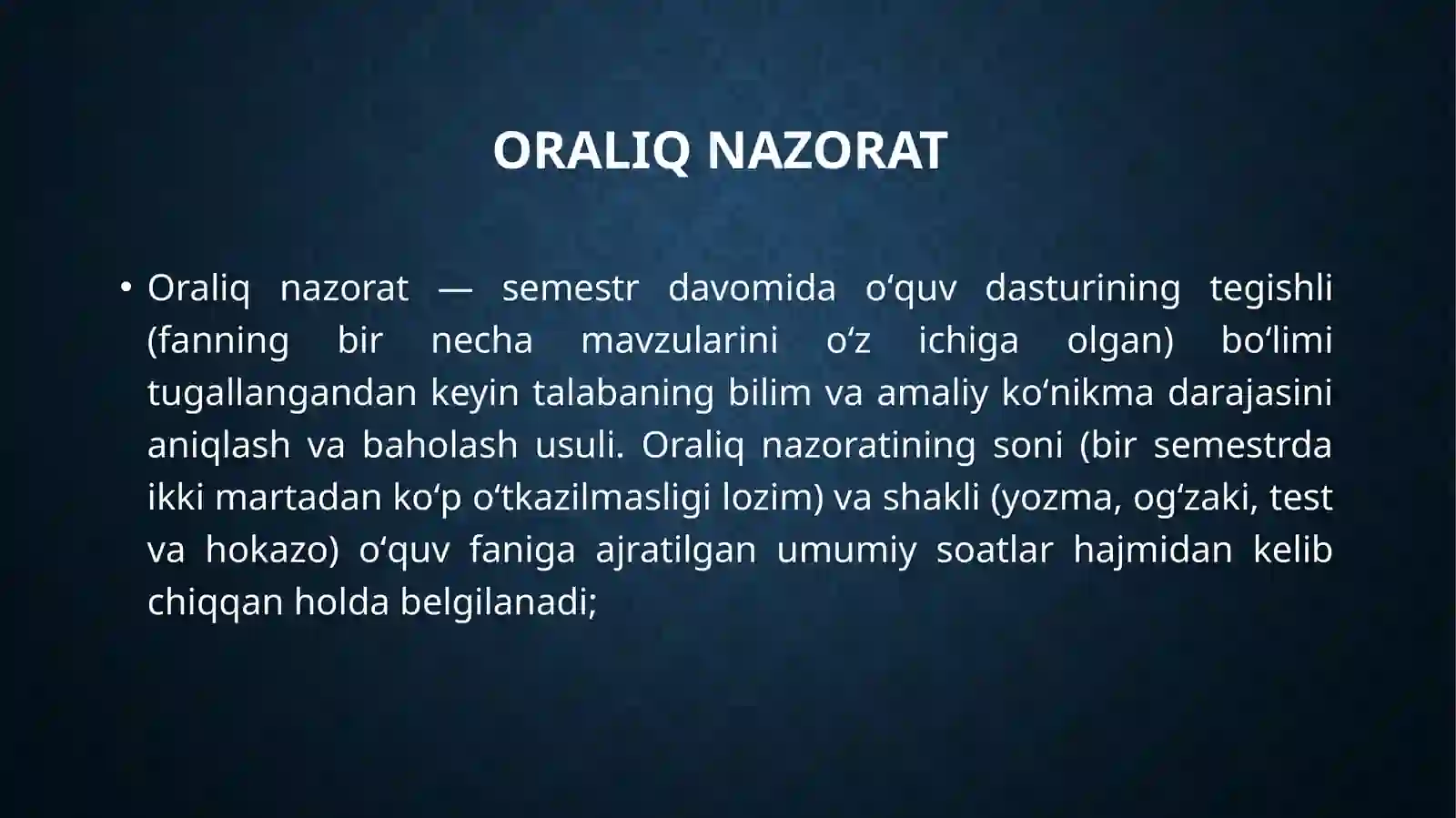 ORALIQ NAZORAT

• Oraliq nazorat — semestr davomida o‘quv dasturining tegishli (fanning bir necha mavzularini o‘z ichiga olgan) bo‘limi tugallangandan keyin talabaning bilim va amaliy ko‘nikma darajasini aniqlash va baholash usuli. Oraliq nazoratining soni (bir semestrda ikki martadan ko‘p o‘tkazilmasligi lozim) va shakli (yozma, og‘zaki, test va hokazo) o‘quv faniga ajratilgan umumiy soatlar hajmidan kelib chiqqan holda belgilanadi;